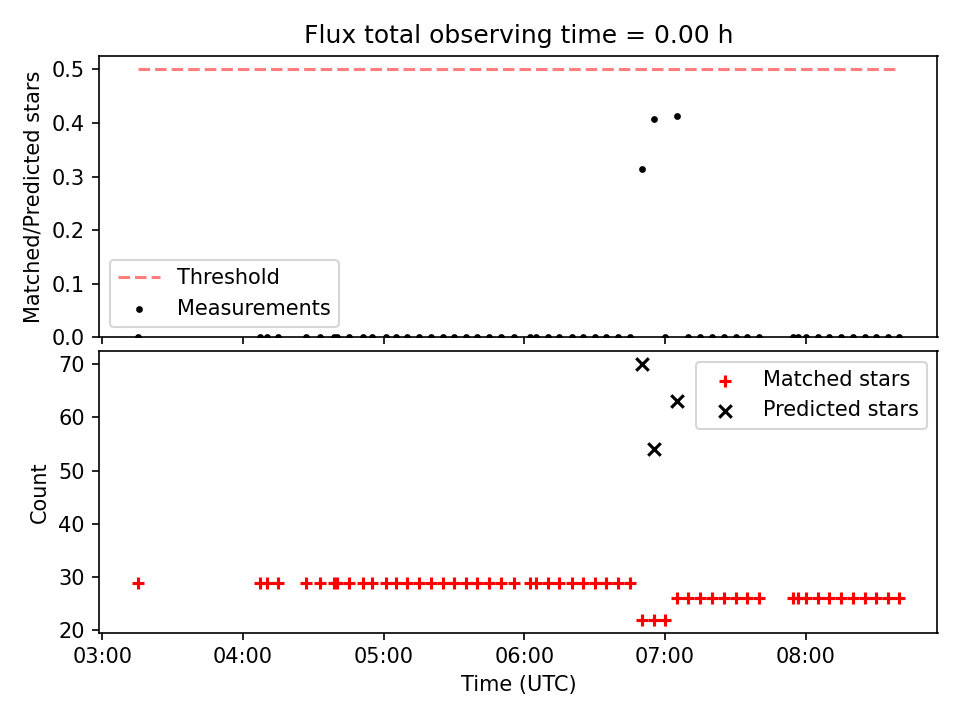 Flux total observing time = 0.00 h

Matched/Predicted stars

0.5
0.4
0.3
0.2
0.1
0.0

Threshold
Measurements

Count

70
60
50
40
30
20

Matched stars
Predicted stars

03:00
04:00
05:00
06:00
07:00
08:00

Time (UTC)